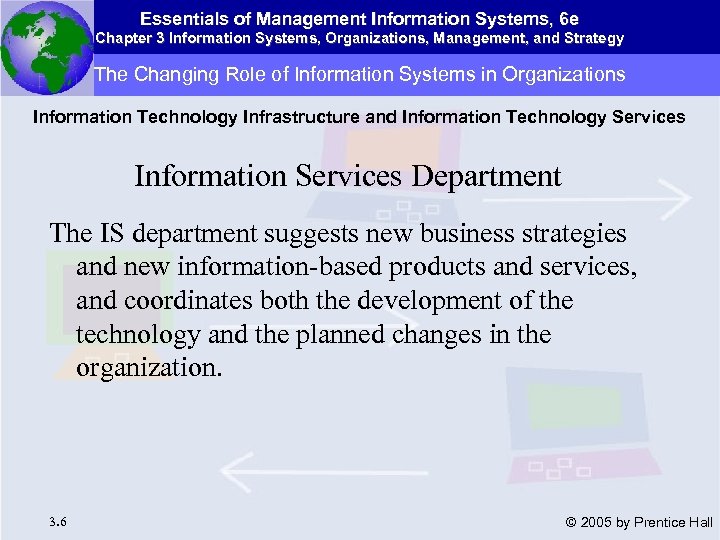 Essentials of Management Information Systems, 6e
Chapter 3 Information Systems, Organizations, Management, and Strategy

The Changing Role of Information Systems in Organizations

Information Technology Infrastructure and Information Technology Services

Information Services Department

The IS department suggests new business strategies and new information-based products and services, and coordinates both the development of the technology and the planned changes in the organization.

3.6

© 2005 by Prentice Hall